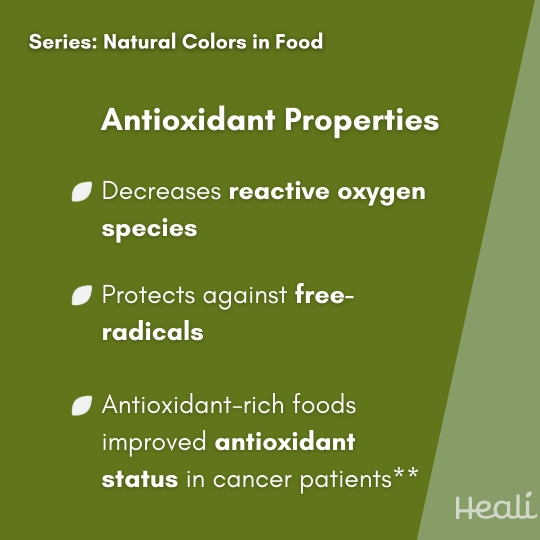 Series: Natural Colors in Food

Antioxidant Properties

Decreases reactive oxygen species

Protects against free-radicals

Antioxidant-rich foods improved antioxidant status in cancer patients**

Heali